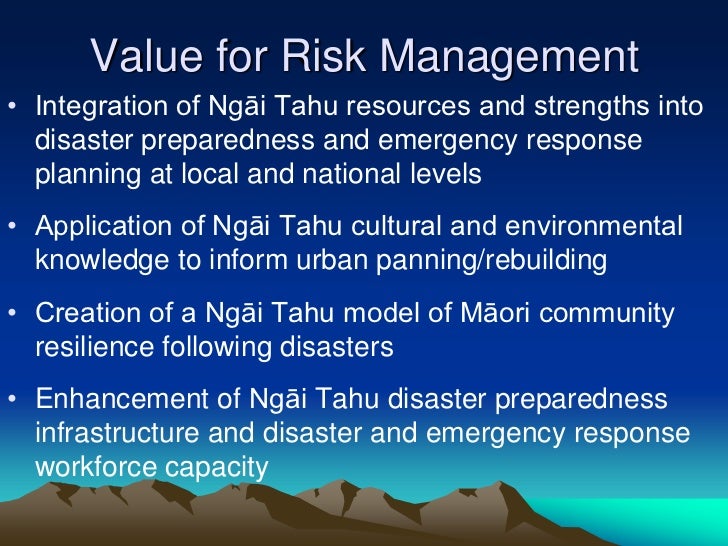 Value for Risk Management

• Integration of Ngāi Tahu resources and strengths into disaster preparedness and emergency response planning at local and national levels

• Application of Ngāi Tahu cultural and environmental knowledge to inform urban panning/rebuilding

• Creation of a Ngāi Tahu model of Māori community resilience following disasters

• Enhancement of Ngāi Tahu disaster preparedness infrastructure and disaster and emergency response workforce capacity